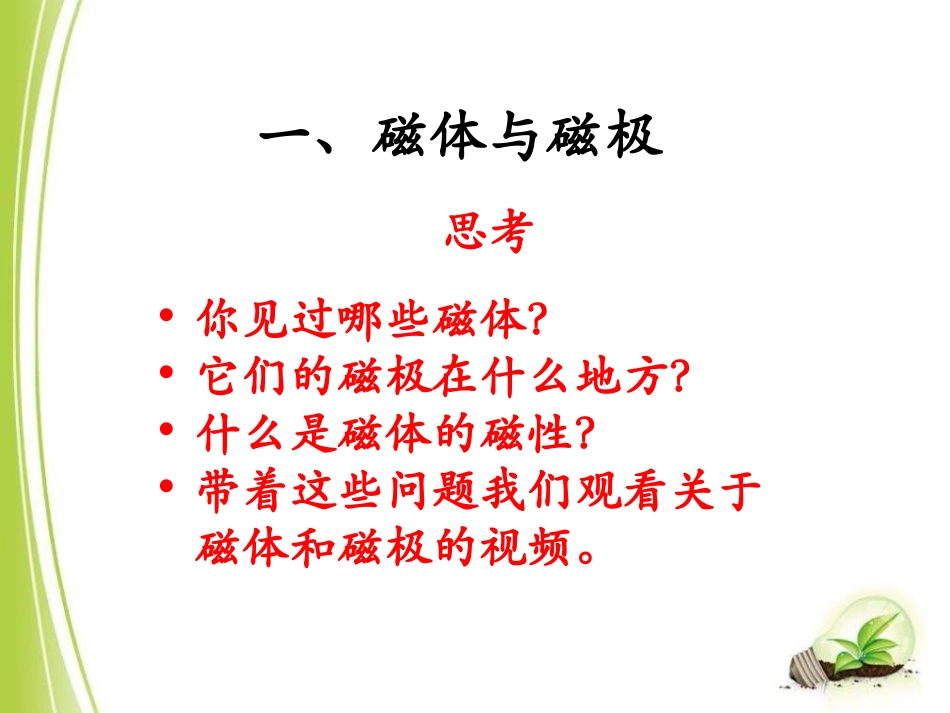 一、磁体与磁极

思考

• 你见过哪些磁体?
• 它们的磁极在什么地方?
• 什么是磁体的磁性?
• 带着这些问题我们观看关于磁体和磁极的视频。